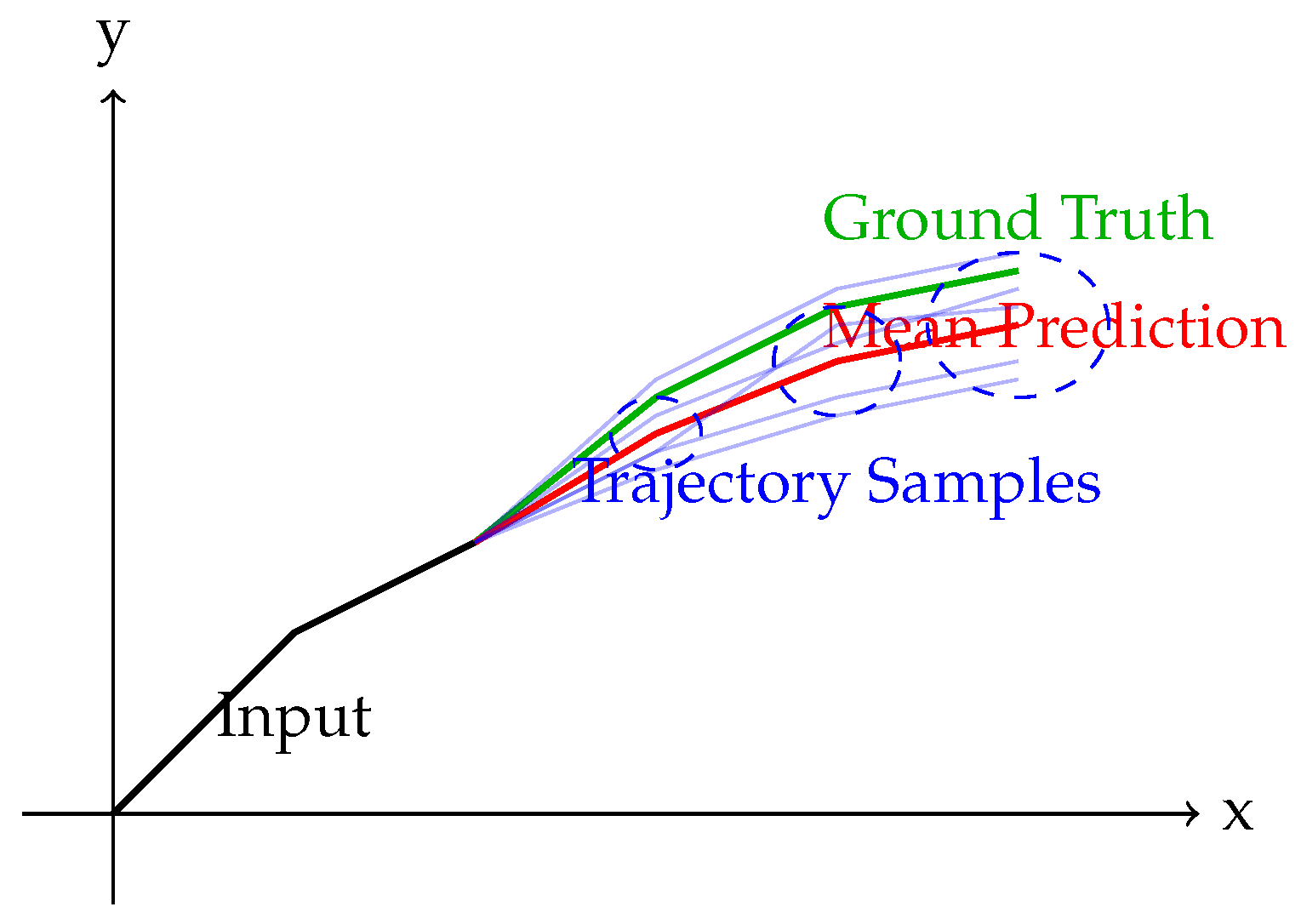 y
Ground Truth
Mean Prediction
Trajectory Samples
Input
x